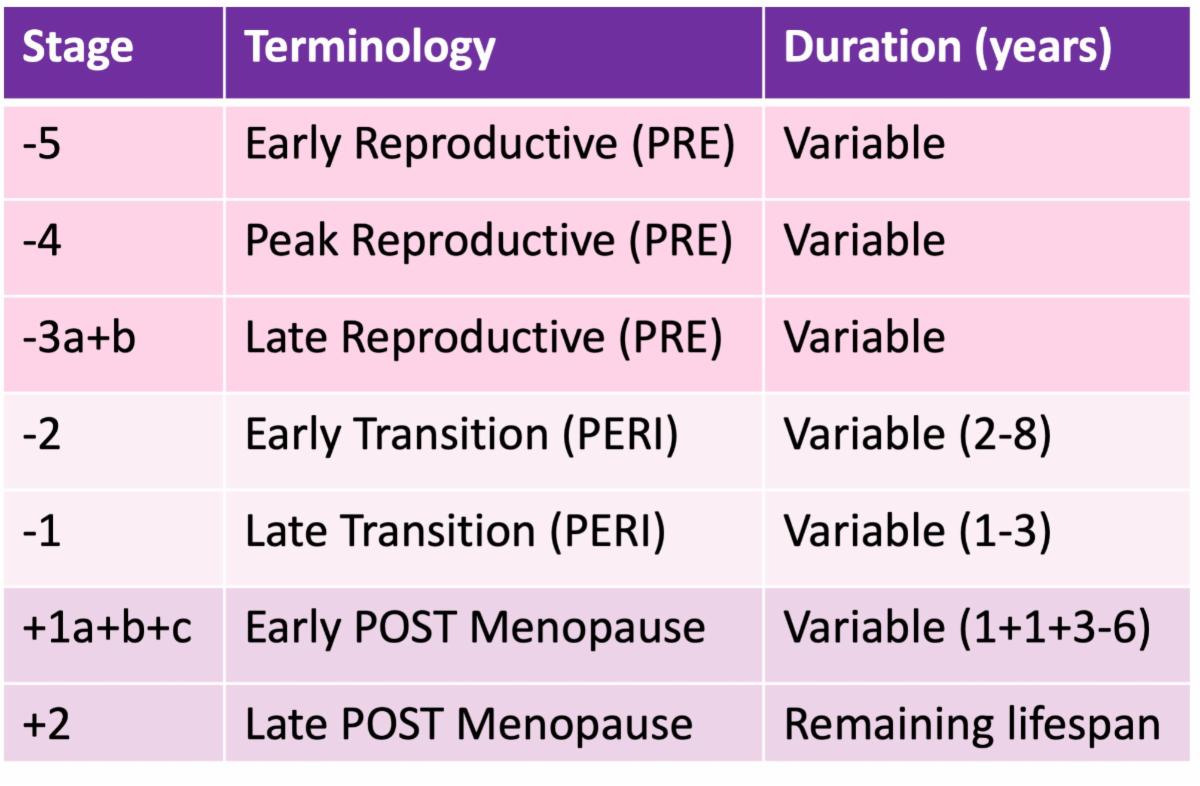 | Stage | Terminology | Duration (years) |
|---|---|---|
| -5 | Early Reproductive (PRE) | Variable |
| -4 | Peak Reproductive (PRE) | Variable |
| -3a+b | Late Reproductive (PRE) | Variable |
| -2 | Early Transition (PERI) | Variable (2-8) |
| -1 | Late Transition (PERI) | Variable (1-3) |
| +1a+b+c | Early POST Menopause | Variable (1+1+3-6) |
| +2 | Late POST Menopause | Remaining lifespan |